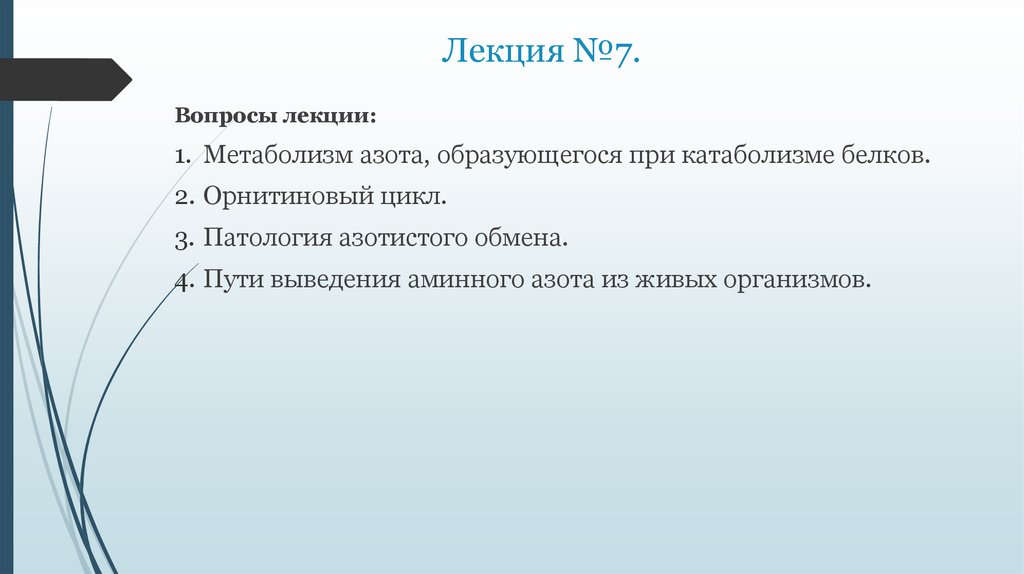 Лекция №7.

Вопросы лекции:

1. Метаболизм азота, образующегося при катаболизме белков.

2. Орнитиновый цикл.

3. Патология азотистого обмена.

4. Пути выведения аминного азота из живых организмов.